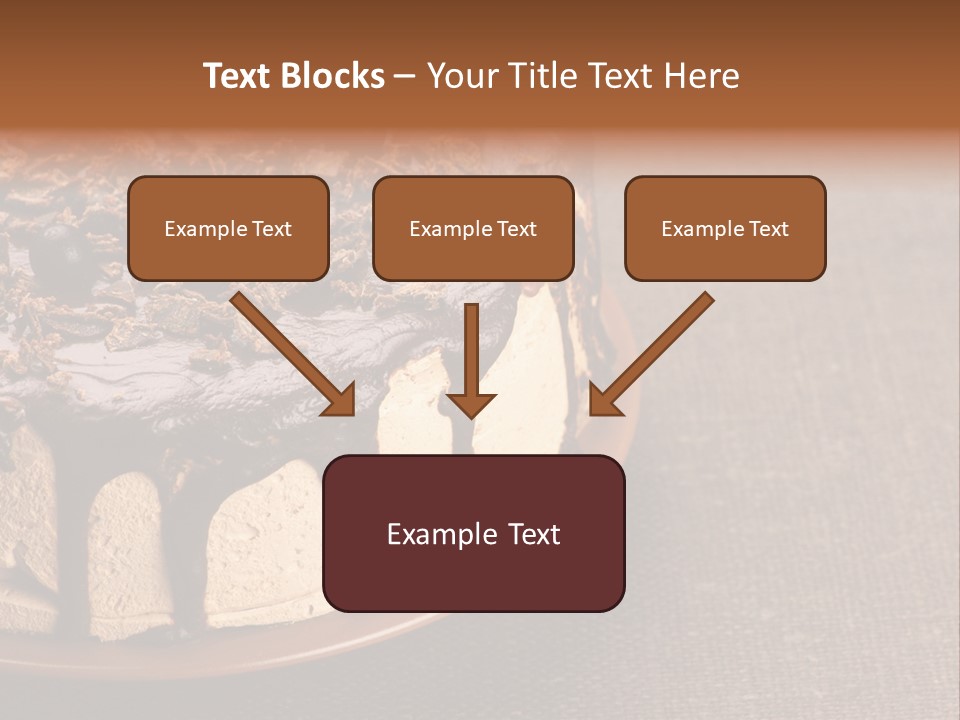 Text Blocks – Your Title Text Here

Example Text

Example Text

Example Text

Example Text